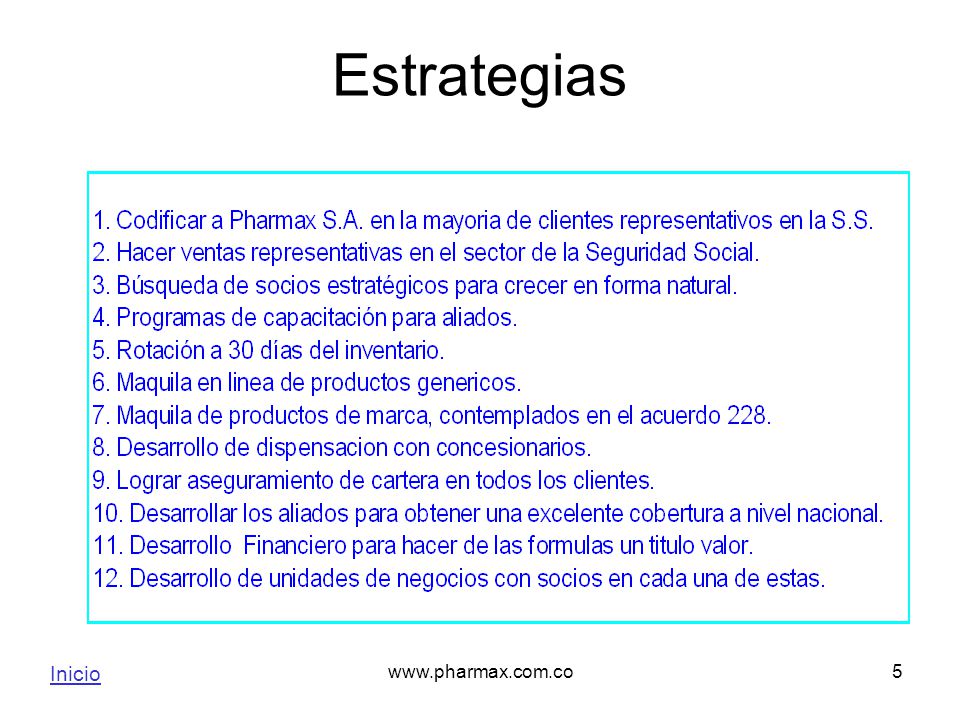 Estrategias

1. Codificar a Pharmax S.A. en la mayoria de clientes representativos en la S.S.
2. Hacer ventas representativas en el sector de la Seguridad Social.
3. Búsqueda de socios estratégicos para crecer en forma natural.
4. Programas de capacitación para aliados.
5. Rotación a 30 días del inventario.
6. Maquila en linea de productos genericos.
7. Maquila de productos de marca, contemplados en el acuerdo 228.
8. Desarrollo de dispensacion con concesionarios.
9. Lograr aseguramiento de cartera en todos los clientes.
10. Desarrollar los aliados para obtener una excelente cobertura a nivel nacional.
11. Desarrollo Financiero para hacer de las formulas un titulo valor.
12. Desarrollo de unidades de negocios con socios en cada una de estas.

Inicio

www.pharmax.com.co

5